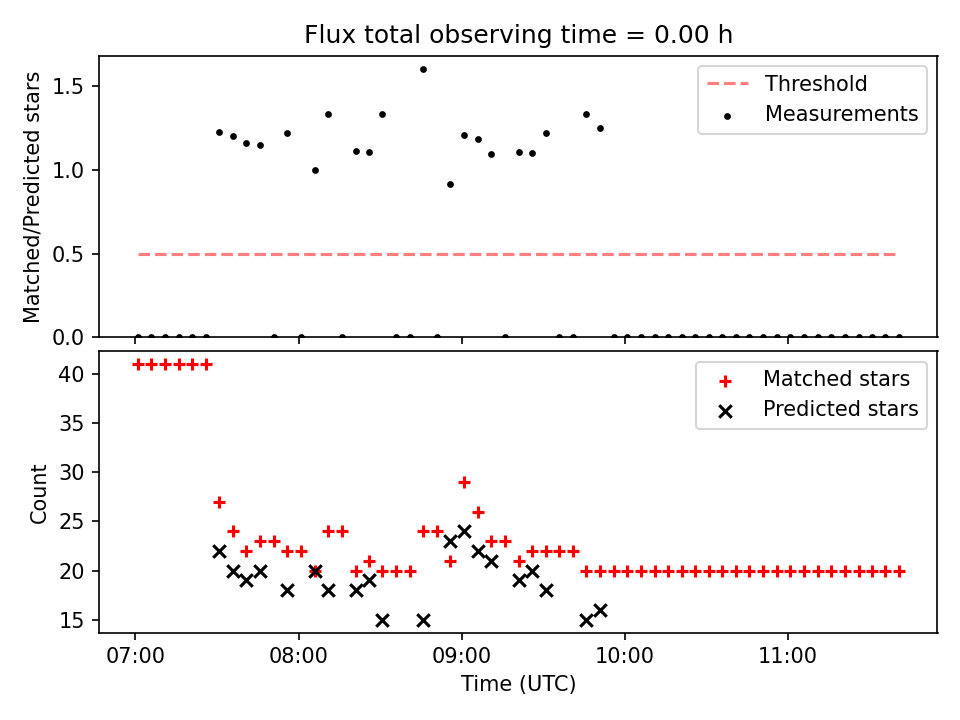 Flux total observing time = 0.00 h

Matched/Predicted stars

1.5
1.0
0.5
0.0

Threshold
Measurements

Count

40
35
30
25
20
15

Matched stars
Predicted stars

07:00
08:00
09:00
10:00
11:00

Time (UTC)